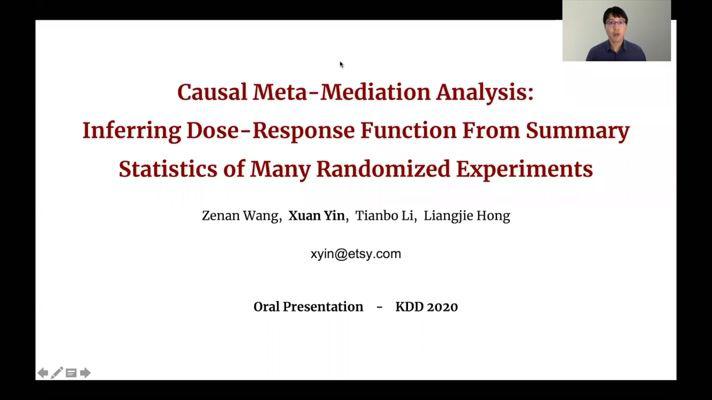 Causal Meta-Mediation Analysis:
Inferring Dose-Response Function From Summary Statistics of Many Randomized Experiments

Zenan Wang, Xuan Yin, Tianbo Li, Liangjie Hong

xyin@etsy.com

Oral Presentation - KDD 2020